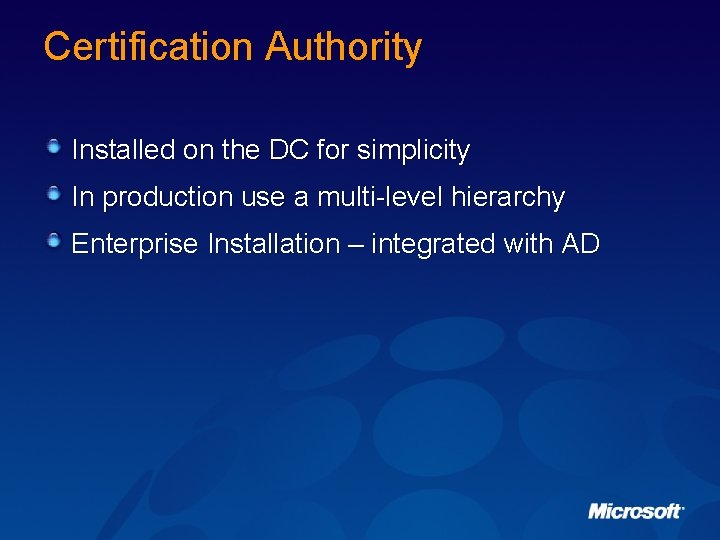 Certification Authority

Installed on the DC for simplicity

In production use a multi-level hierarchy

Enterprise Installation – integrated with AD

Microsoft